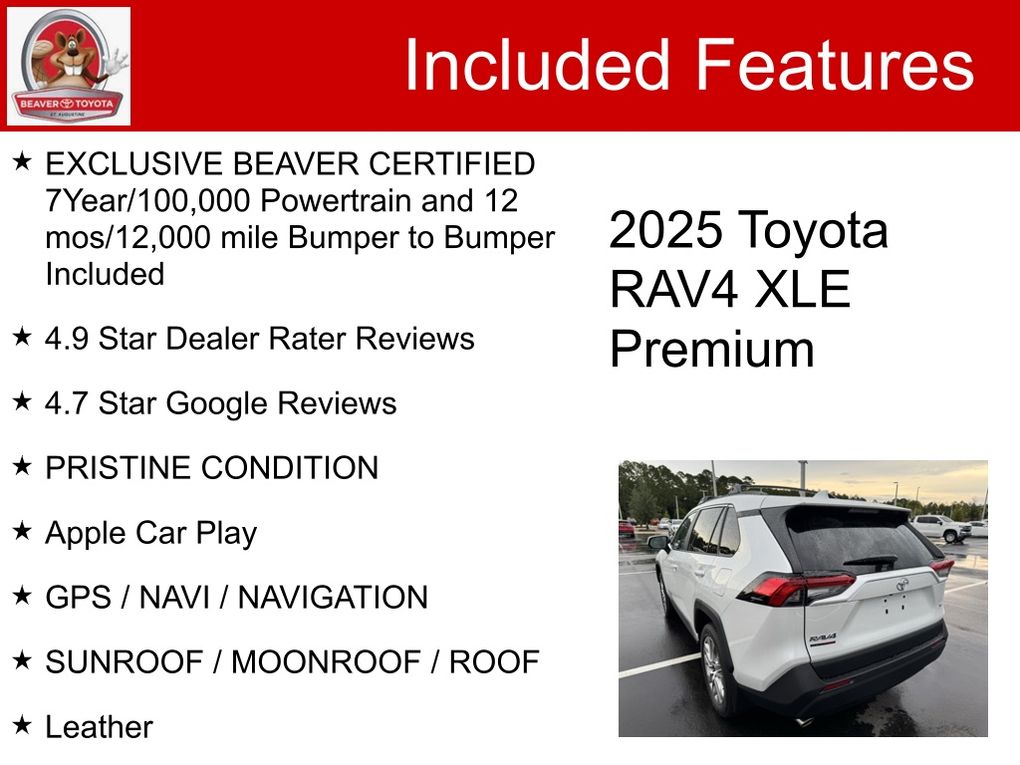 BEAVER TOYOTA
ST. AUGUSTINE

Included Features

★ EXCLUSIVE BEAVER CERTIFIED 7Year/100,000 Powertrain and 12 mos/12,000 mile Bumper to Bumper Included

★ 4.9 Star Dealer Rater Reviews

★ 4.7 Star Google Reviews

★ PRISTINE CONDITION

★ Apple Car Play

★ GPS / NAVI / NAVIGATION

★ SUNROOF / MOONROOF / ROOF

★ Leather

2025 Toyota RAV4 XLE Premium

RAV4